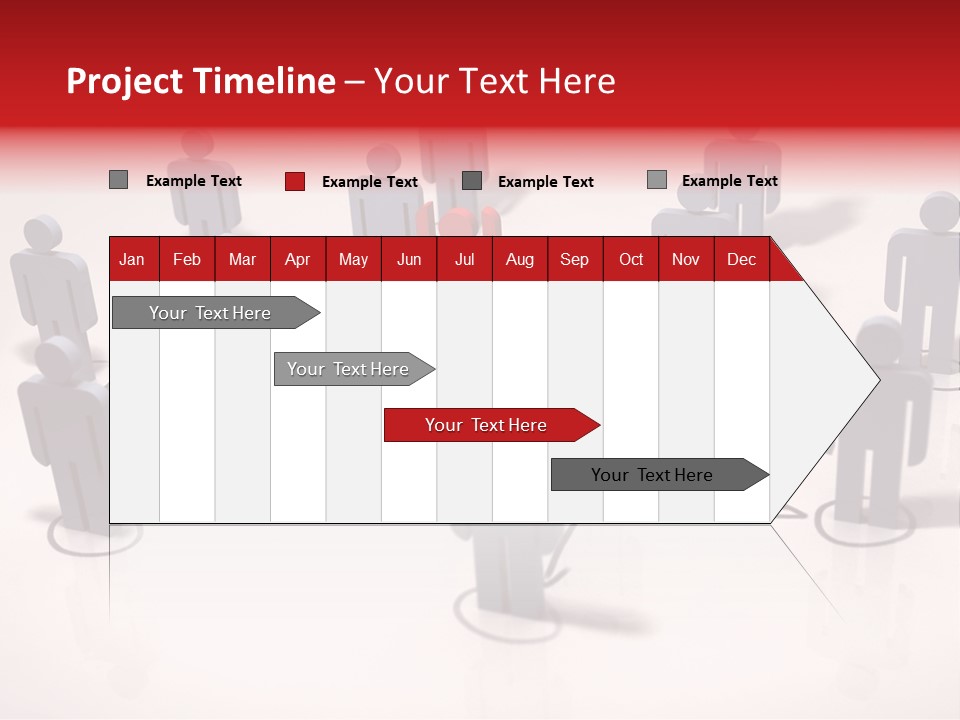 Project Timeline – Your Text Here

Example Text
Example Text
Example Text
Example Text

| Jan | Feb | Mar | Apr | May | Jun | Jul | Aug | Sep | Oct | Nov | Dec |
|---|---|---|---|---|---|---|---|---|---|---|---|

Your Text Here

Your Text Here

Your Text Here

Your Text Here